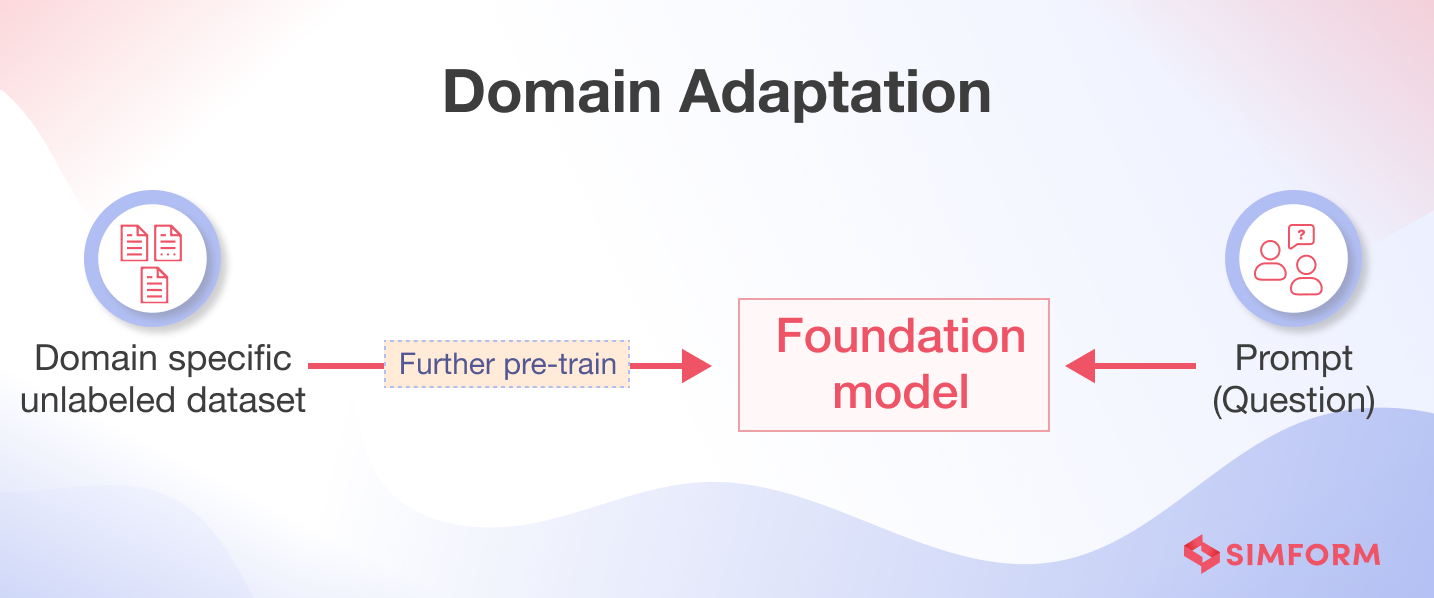 Domain Adaptation

Domain specific unlabeled dataset

Further pre-train

Foundation model

Prompt (Question)

SIMFORM